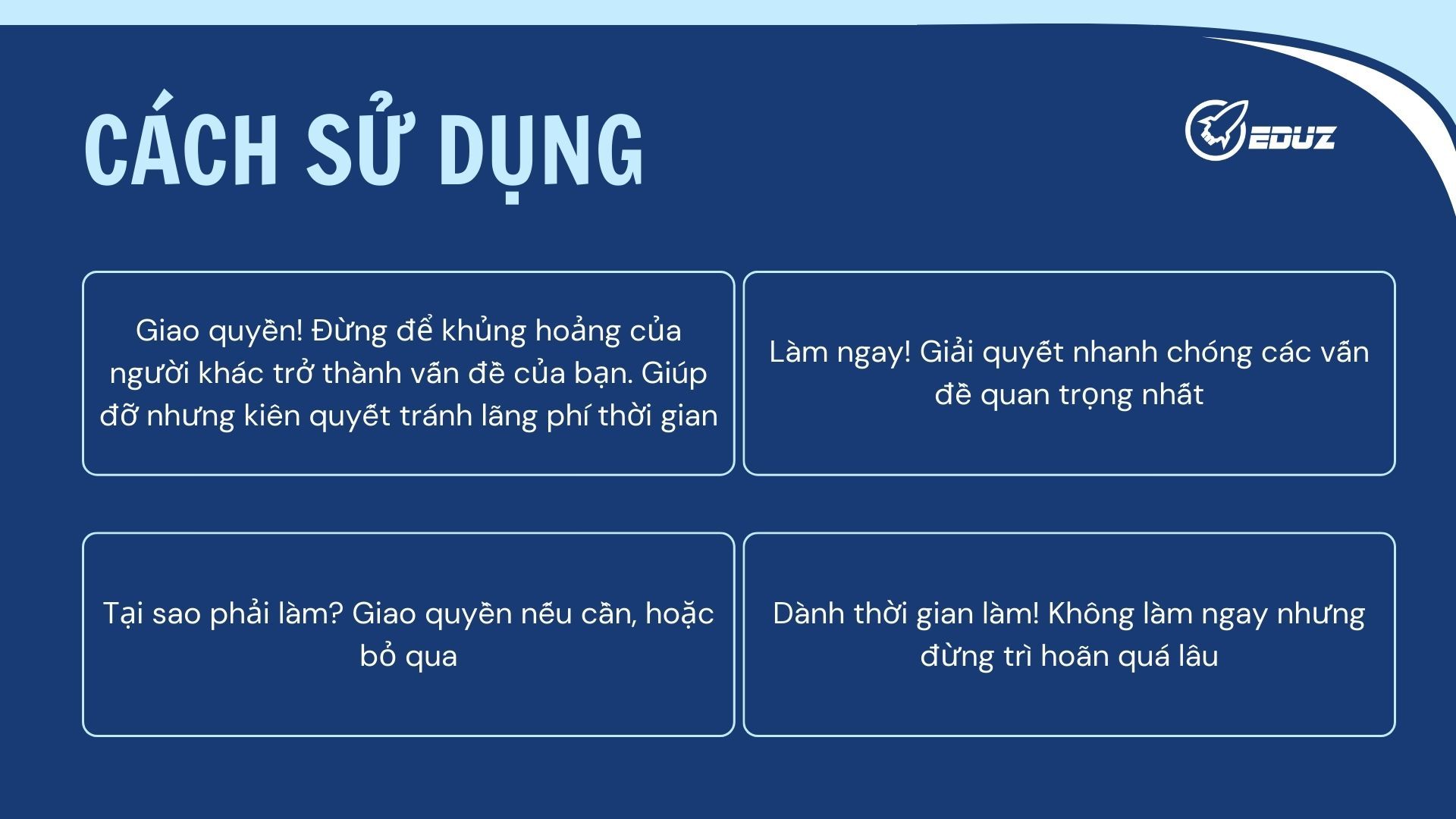 CÁCH SỬ DỤNG

EDUZ

Giao quyền! Đừng để khủng hoảng của người khác trở thành vấn đề của bạn. Giúp đỡ nhưng kiên quyết tránh lãng phí thời gian

Làm ngay! Giải quyết nhanh chóng các vấn đề quan trọng nhất

Tại sao phải làm? Giao quyền nếu cần, hoặc bỏ qua

Dành thời gian làm! Không làm ngay nhưng đừng trì hoãn quá lâu